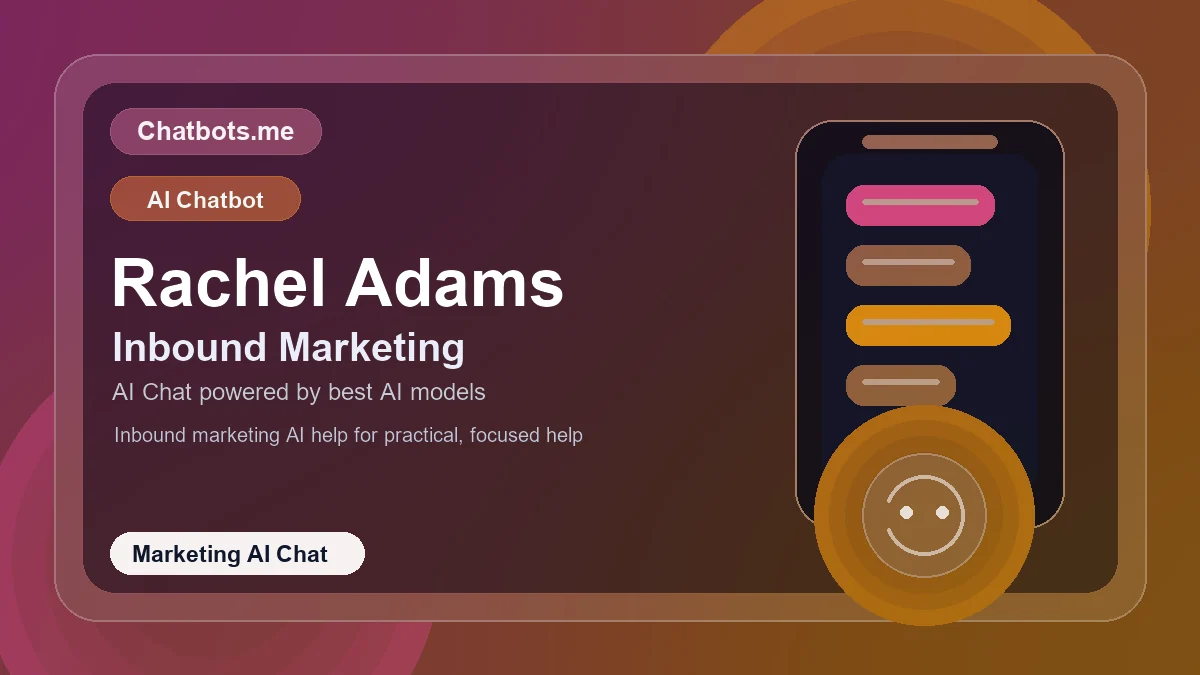 Chatbots.me

AI Chatbot

Rachel Adams

Inbound Marketing

AI Chat powered by best AI models

Inbound marketing AI help for practical, focused help

Marketing AI Chat